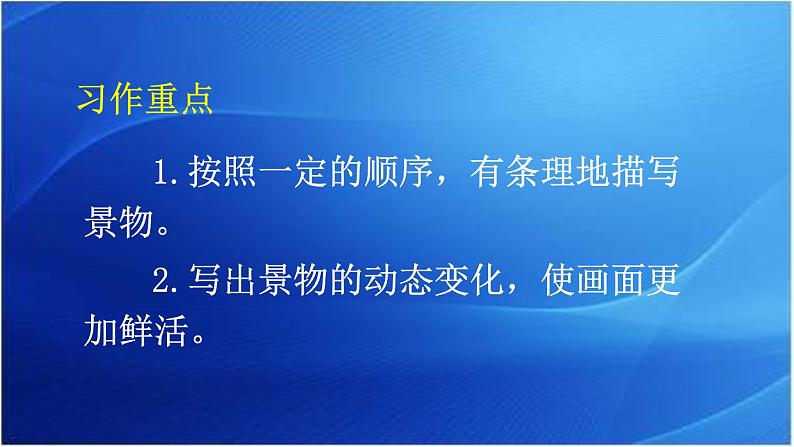 习作重点

1.按照一定的顺序，有条理地描写景物。

2.写出景物的动态变化，使画面更加鲜活。